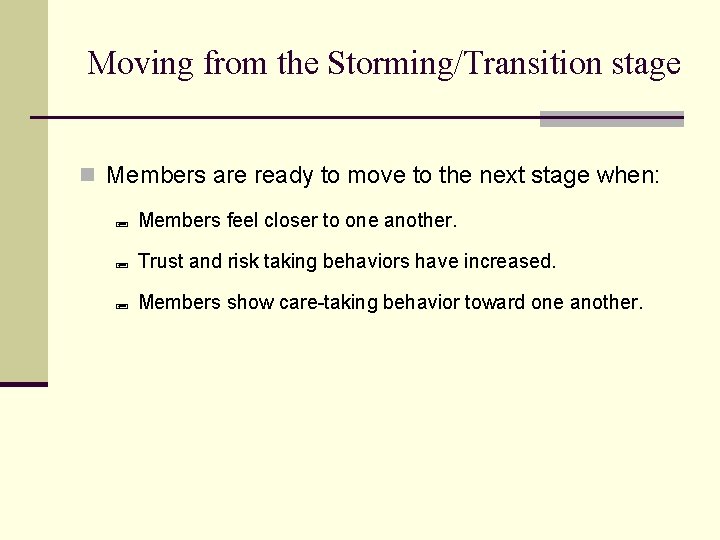 Moving from the Storming/Transition stage

Members are ready to move to the next stage when:

Members feel closer to one another.

Trust and risk taking behaviors have increased.

Members show care-taking behavior toward one another.